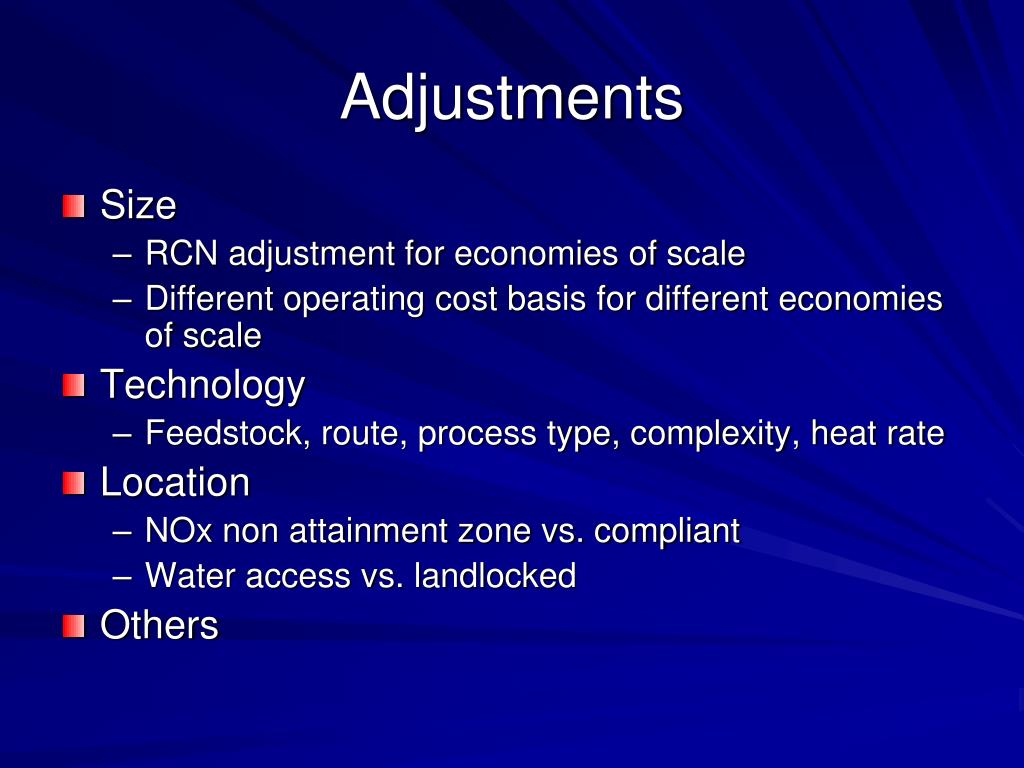 Adjustments

Size
– RCN adjustment for economies of scale
– Different operating cost basis for different economies of scale

Technology
– Feedstock, route, process type, complexity, heat rate

Location
– NOx non attainment zone vs. compliant
– Water access vs. landlocked

Others